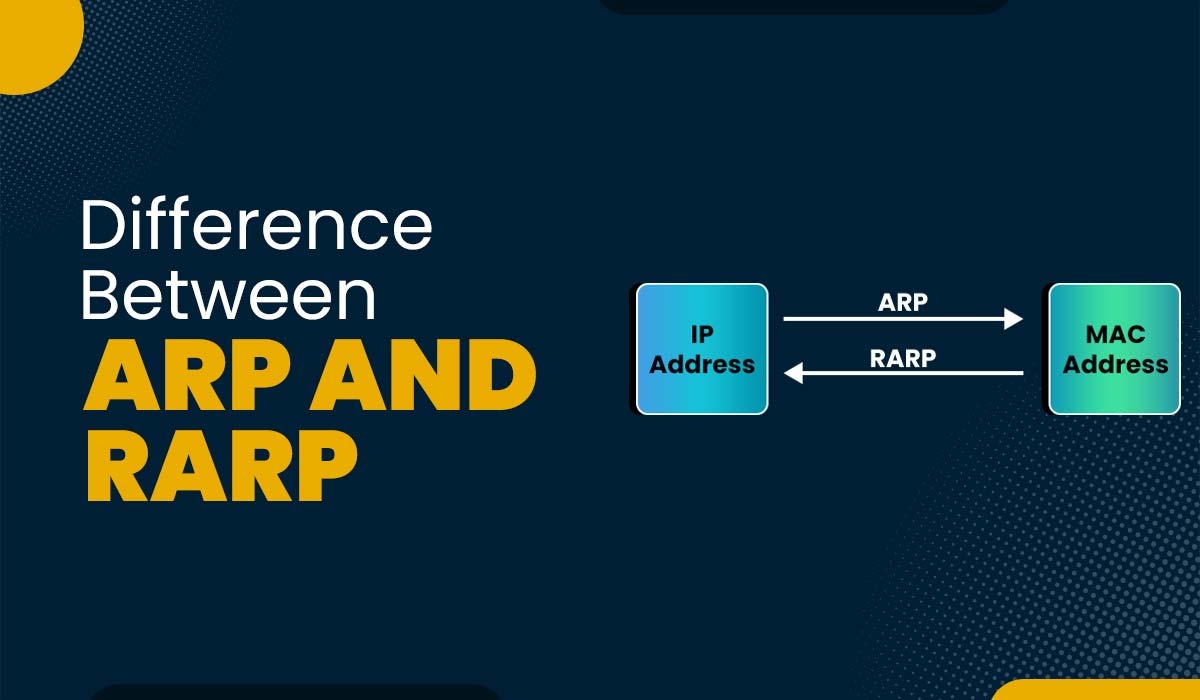 Difference Between
ARP AND RARP

IP Address

ARP

RARP

MAC Address